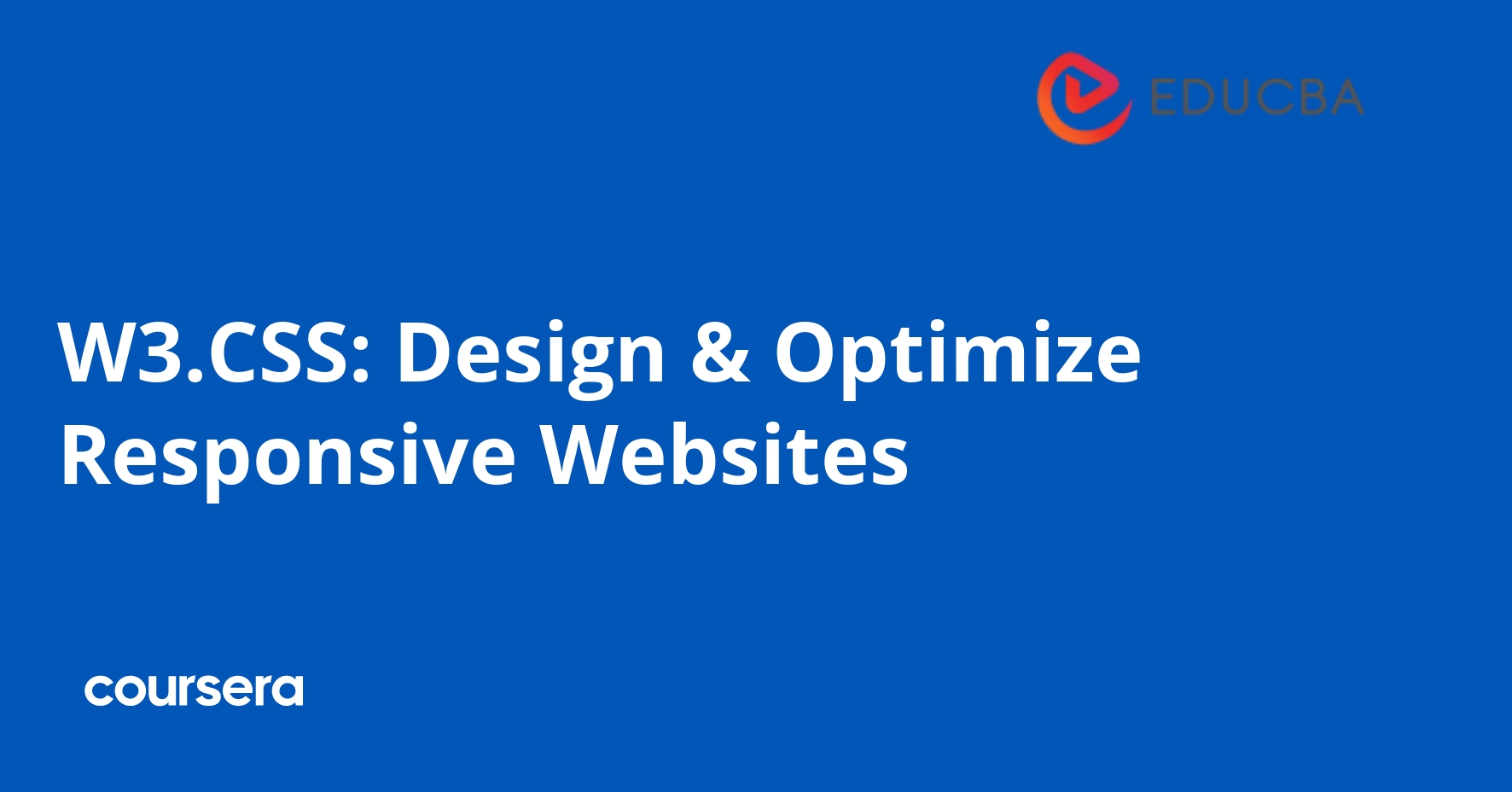 EDUCBA

W3.CSS: Design & Optimize Responsive Websites

coursera